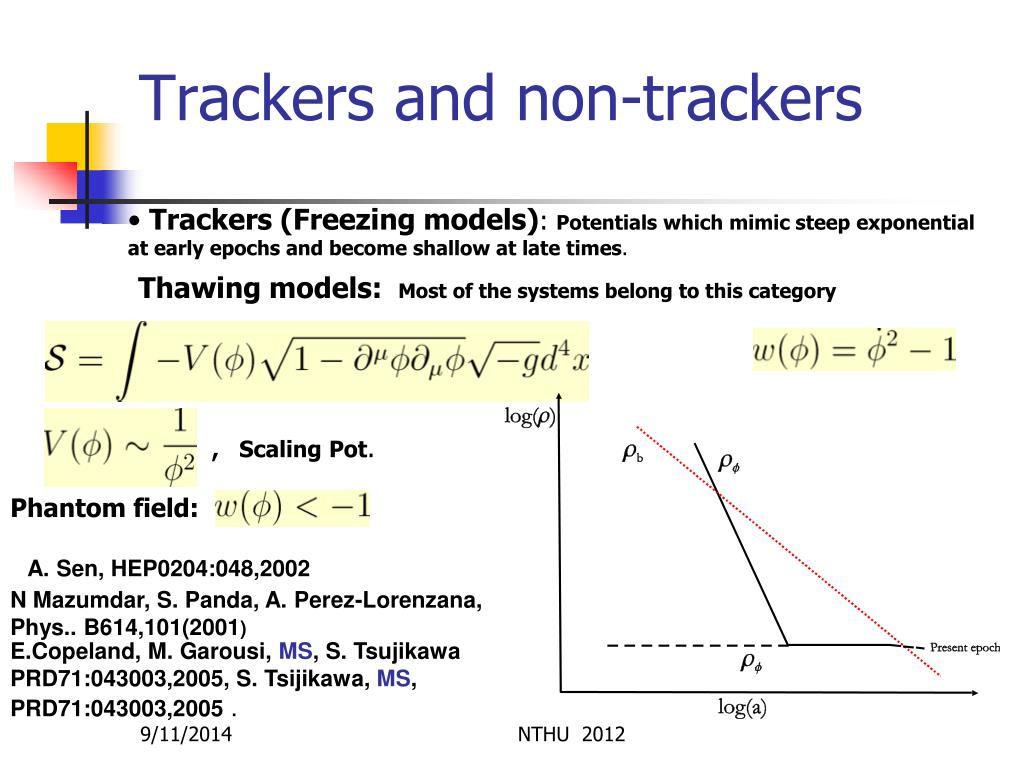 Trackers and non-trackers

• Trackers (Freezing models): Potentials which mimic steep exponential at early epochs and become shallow at late times.

Thawing models: Most of the systems belong to this category

$\mathcal{S} = \int -V(\phi)\sqrt{1-\partial^\mu\phi\partial_\mu\phi}\sqrt{-g}d^4x$

$w(\phi) = \dot{\phi}^2 - 1$

$V(\phi) \sim \frac{1}{\phi^2}$ , Scaling Pot.

Phantom field: $w(\phi) < -1$

A. Sen, HEP0204:048,2002

N Mazumdar, S. Panda, A. Perez-Lorenzana, Phys.. B614,101(2001)

E.Copeland, M. Garousi, MS, S. Tsujikawa PRD71:043003,2005, S. Tsijikawa, MS, PRD71:043003,2005 .

$\log(\rho)$

$\rho_b$

$\rho_\phi$

$\rho_\phi$

Present epoch

$\log(a)$

9/11/2014

NTHU 2012